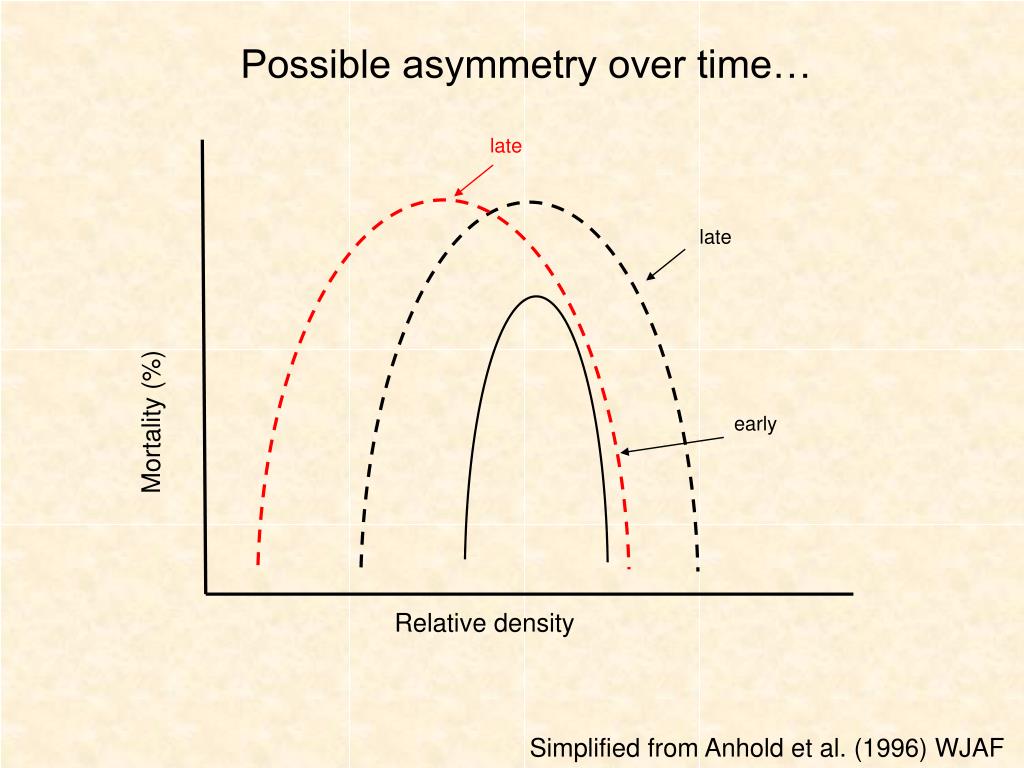 Possible asymmetry over time…

late

late

early

Mortality (%)

Relative density

Simplified from Anhold et al. (1996) WJAF